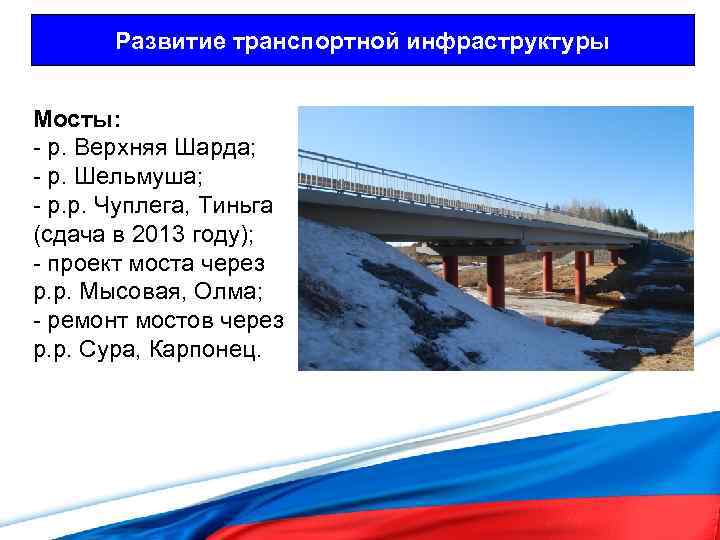 Развитие транспортной инфраструктуры

Мосты:
- р. Верхняя Шарда;
- р. Шельмуша;
- р.р. Чуплега, Тиньга (сдача в 2013 году);
- проект моста через р.р. Мысовая, Олма;
- ремонт мостов через р.р. Сура, Карпонец.